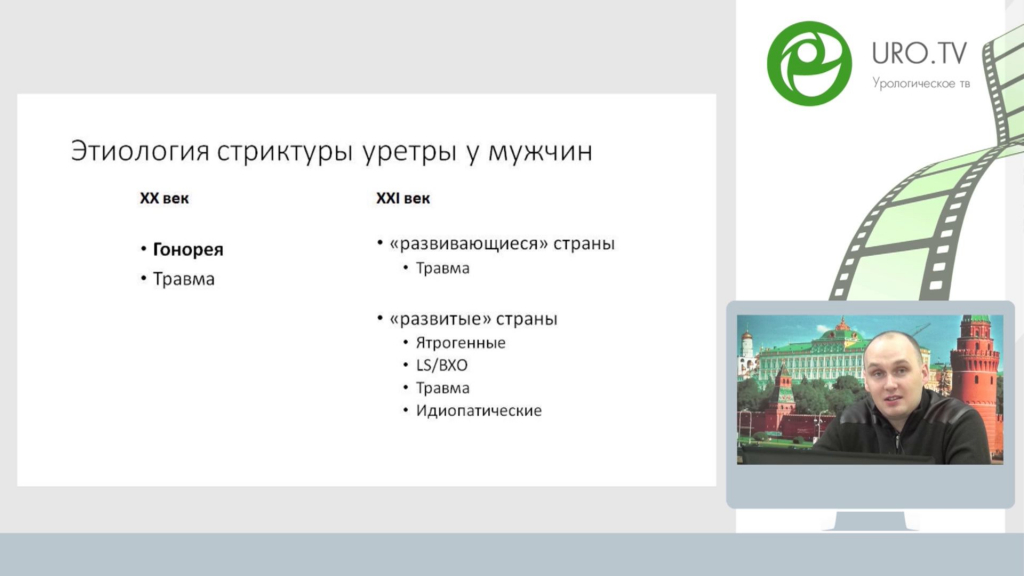 URO.TV
Урологическое тв

Этиология стриктуры уретры у мужчин

XX век

• Гонорея
• Травма

XXI век

• «развивающиеся» страны
• Травма

• «развитые» страны
• Ятрогенные
• LS/BXO
• Травма
• Идиопатические